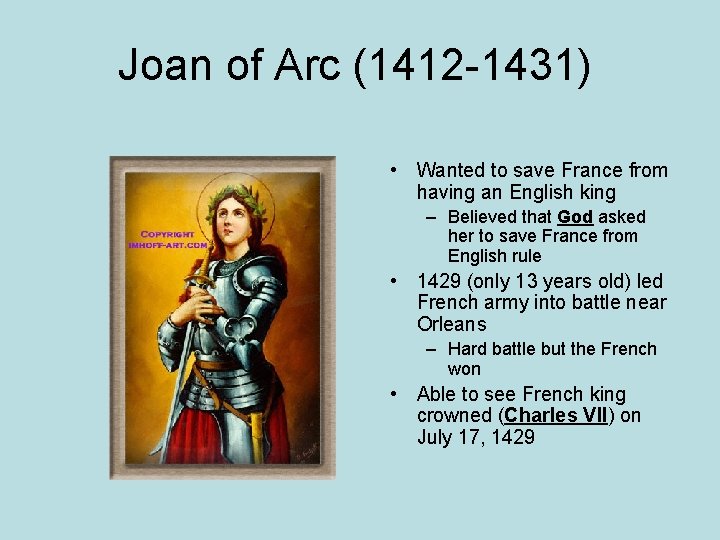 Joan of Arc (1412-1431)

COPYRIGHT
IMHOFF-ART.COM

• Wanted to save France from having an English king
  – Believed that God asked her to save France from English rule
• 1429 (only 13 years old) led French army into battle near Orleans
  – Hard battle but the French won
• Able to see French king crowned (Charles VII) on July 17, 1429